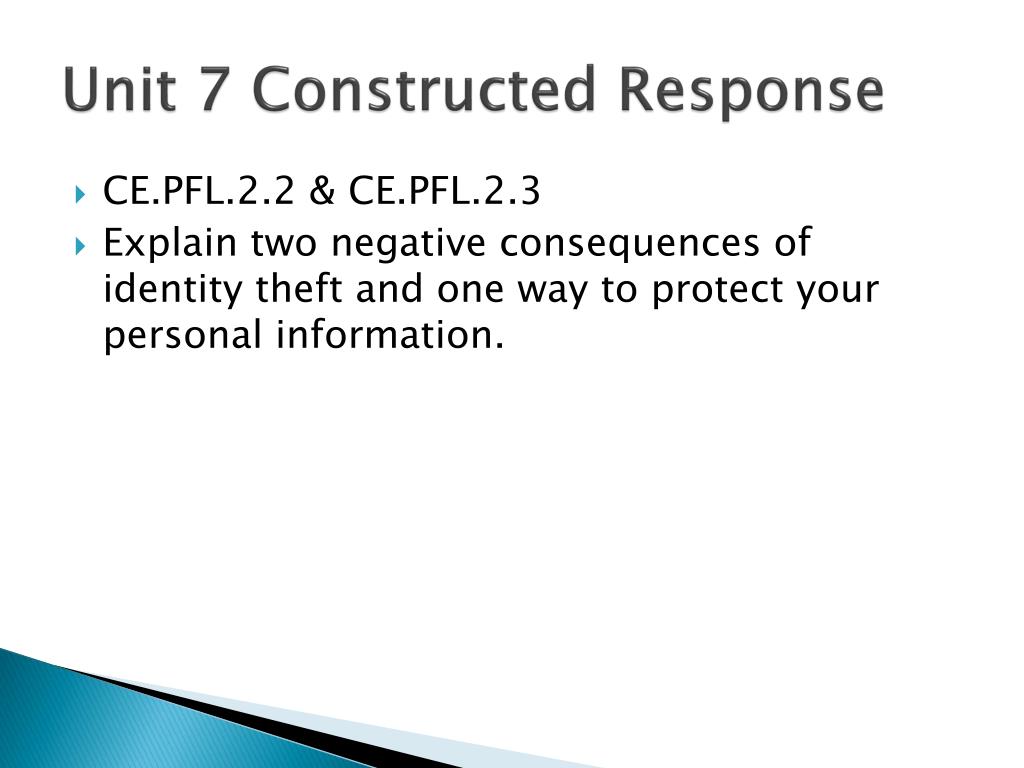 Unit 7 Constructed Response

CE.PFL.2.2 & CE.PFL.2.3

Explain two negative consequences of identity theft and one way to protect your personal information.